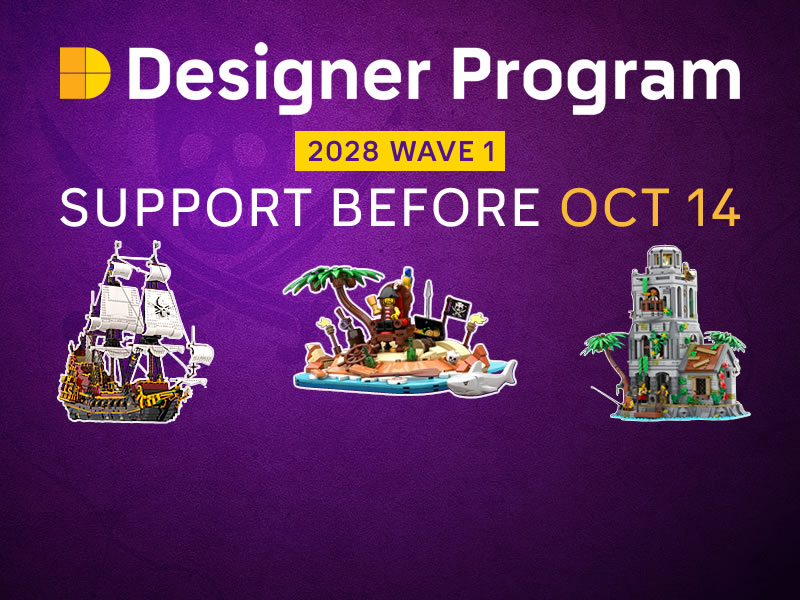 Designer Program

2028 WAVE 1

SUPPORT BEFORE OCT 14